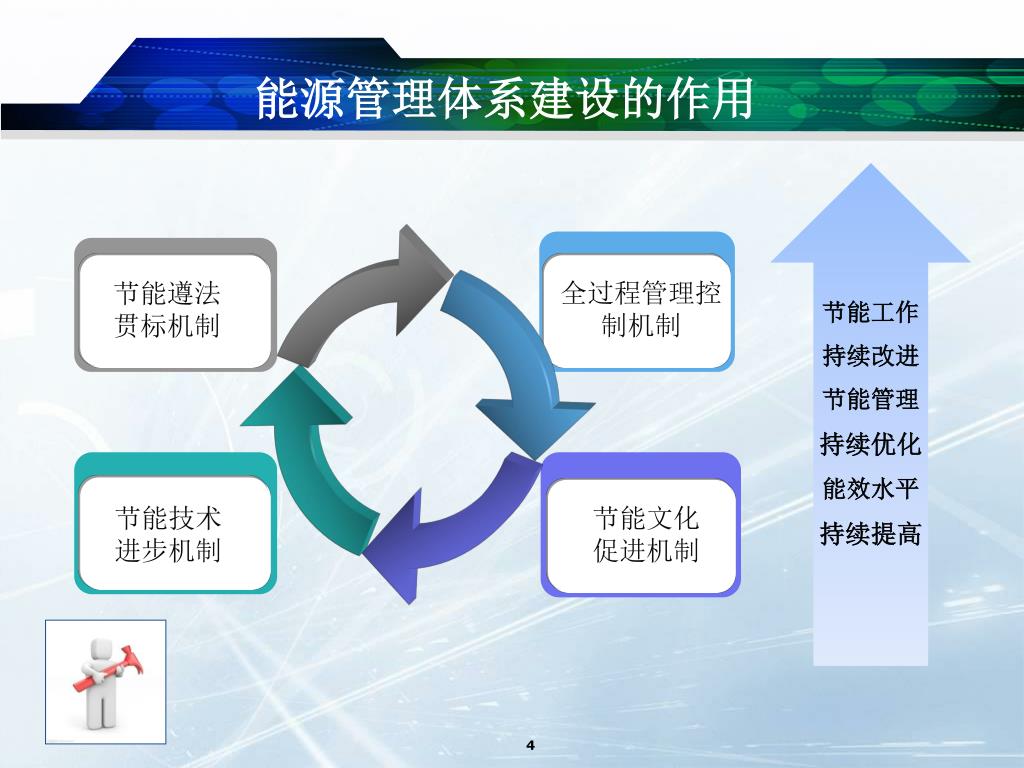 能源管理体系建设的作用

节能遵法贯标机制

全过程管理控制机制

节能技术进步机制

节能文化促进机制

节能工作
持续改进
节能管理
持续优化
能效水平
持续提高

4